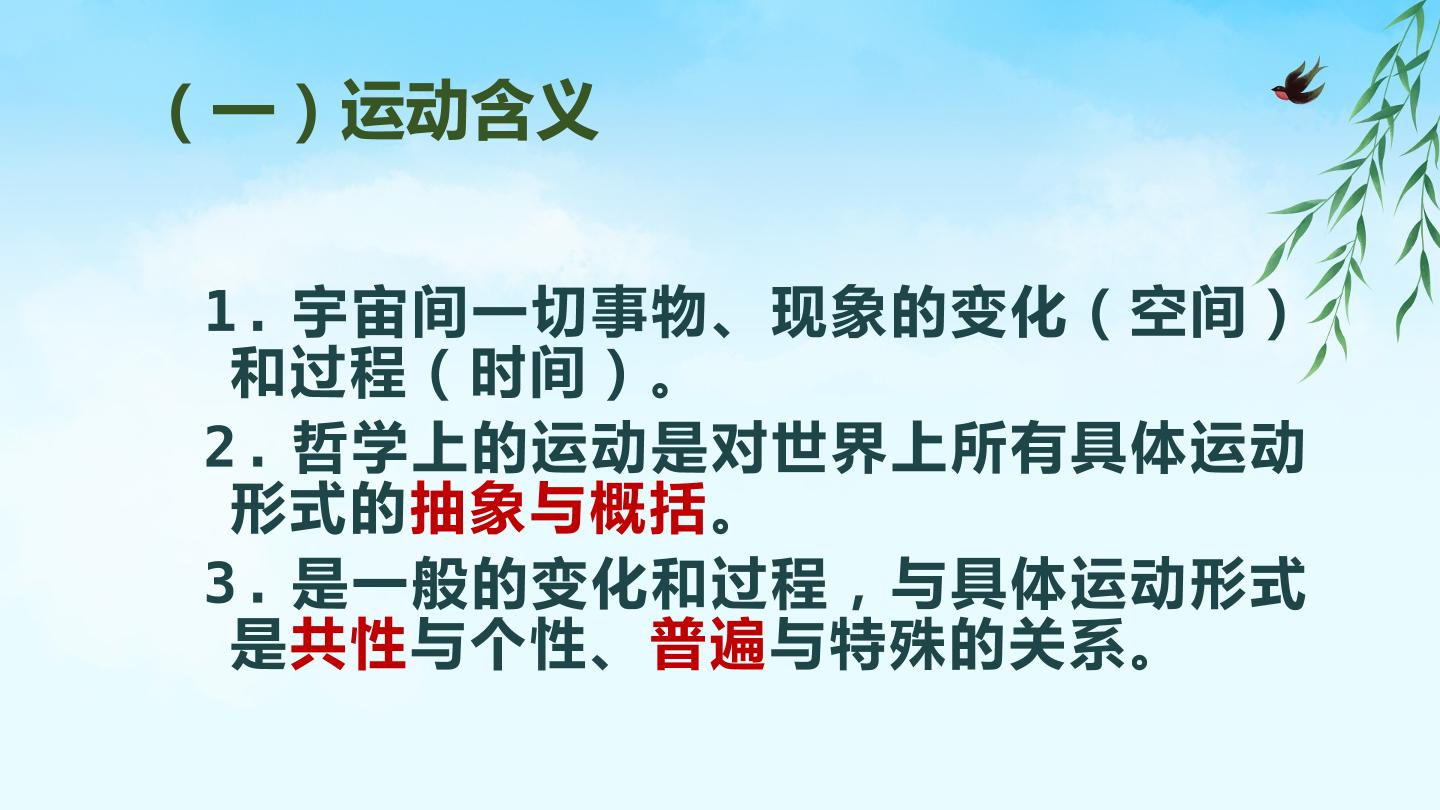 （一）运动含义

1.宇宙间一切事物、现象的变化（空间）和过程（时间）。

2.哲学上的运动是对世界上所有具体运动形式的抽象与概括。

3.是一般的变化和过程，与具体运动形式是共性与个性、普遍与特殊的关系。